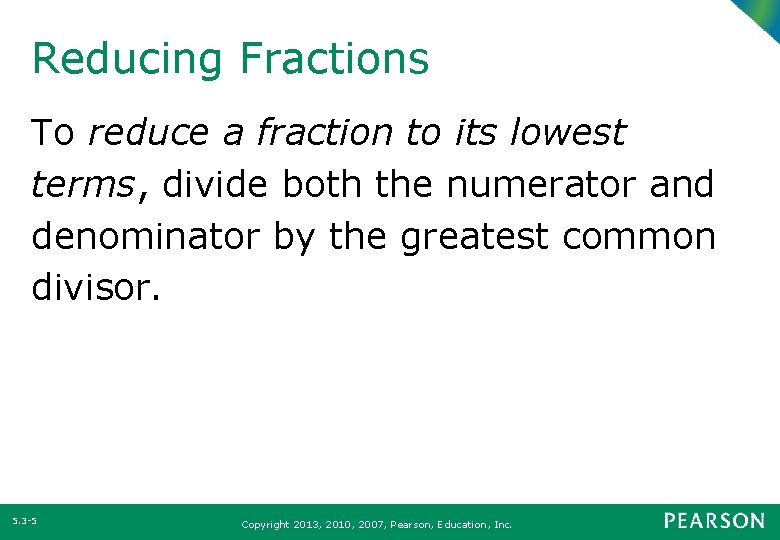 Reducing Fractions

To reduce a fraction to its lowest terms, divide both the numerator and denominator by the greatest common divisor.

5.3-5

Copyright 2013, 2010, 2007, Pearson, Education, Inc.

PEARSON